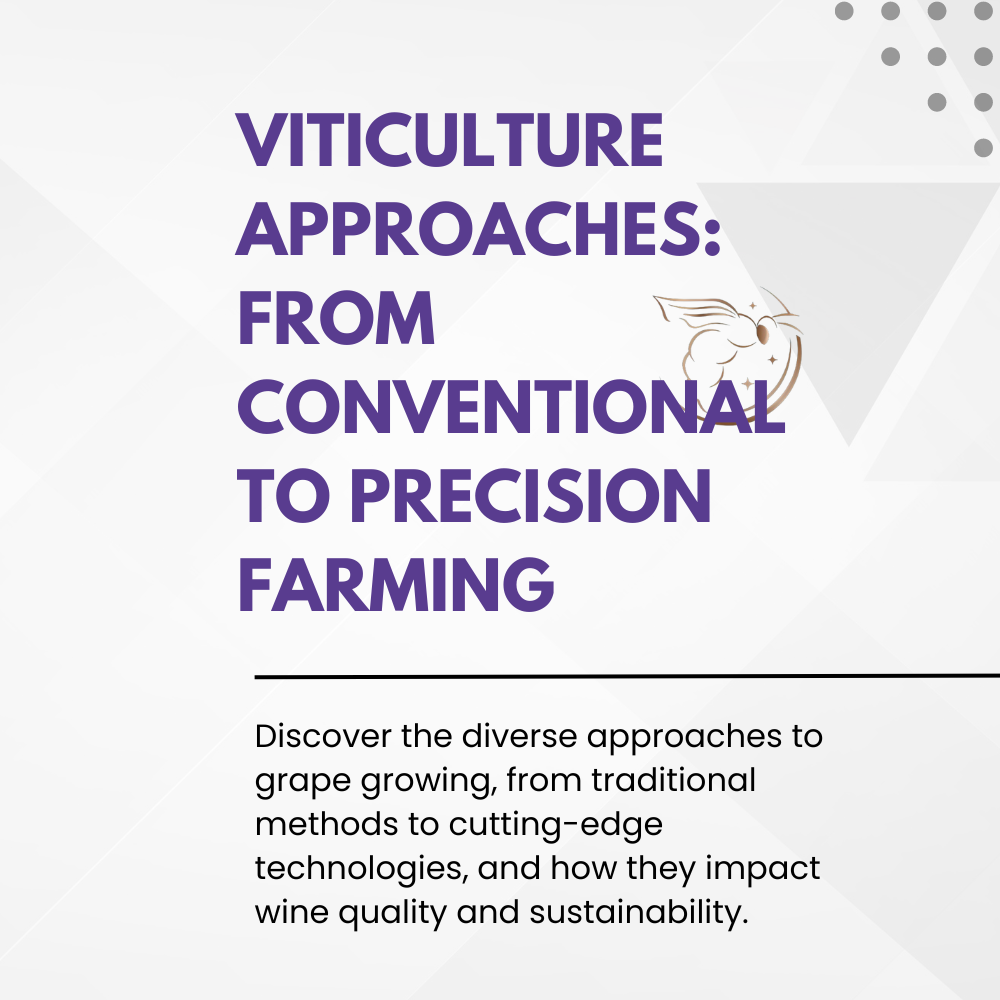 VITICULTURE APPROACHES: FROM CONVENTIONAL TO PRECISION FARMING

Discover the diverse approaches to grape growing, from traditional methods to cutting-edge technologies, and how they impact wine quality and sustainability.